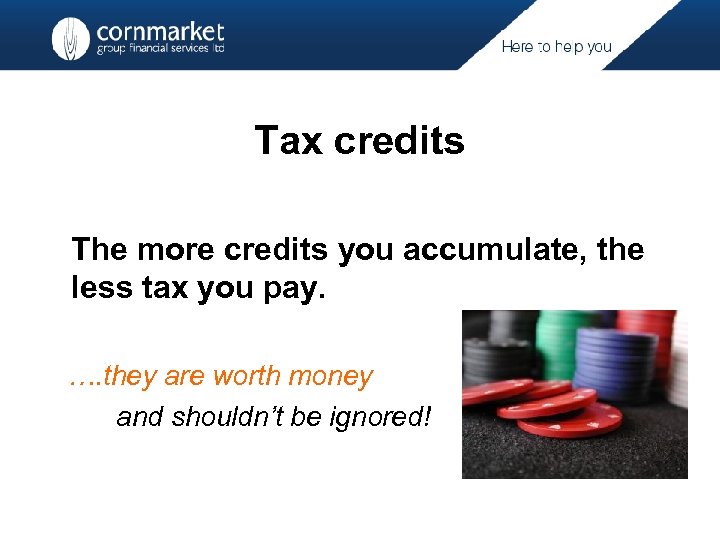 cornmarket
group financial services ltd

Here to help you

Tax credits

The more credits you accumulate, the less tax you pay.

….they are worth money

and shouldn't be ignored!